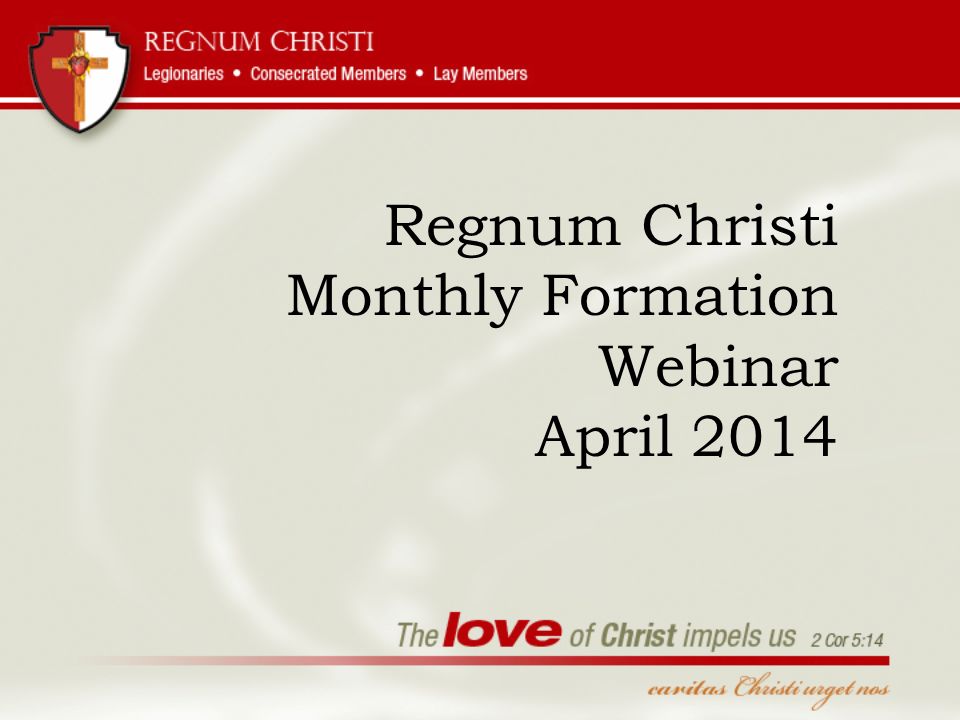 REGNUM CHRISTI
Legionaries • Consecrated Members • Lay Members

Regnum Christi
Monthly Formation
Webinar
April 2014

The love of Christ impels us 2 Cor 5:14

caritas Christi urget nos